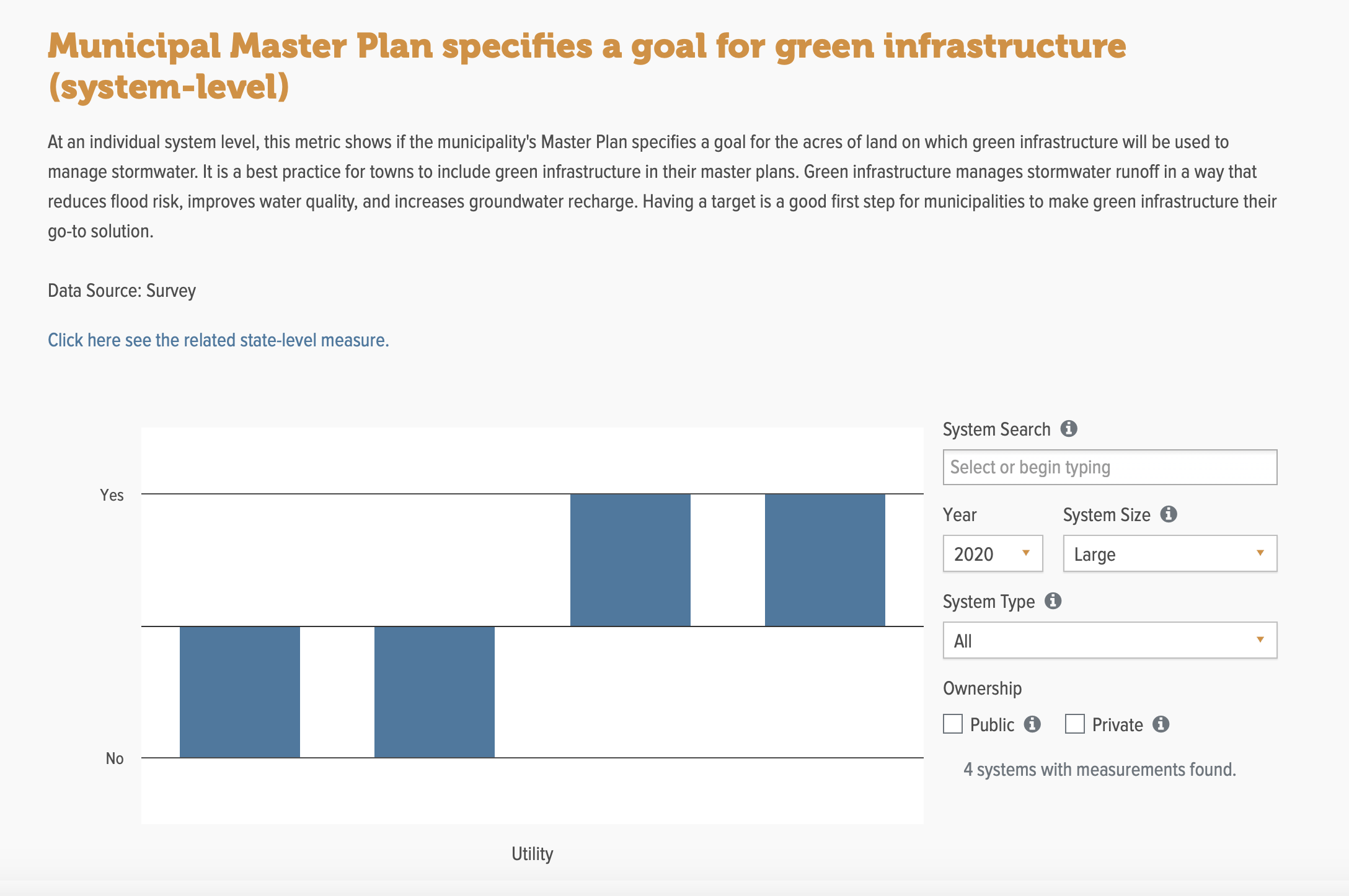 Municipal Master Plan specifies a goal for green infrastructure (system-level)

At an individual system level, this metric shows if the municipality's Master Plan specifies a goal for the acres of land on which green infrastructure will be used to manage stormwater. It is a best practice for towns to include green infrastructure in their master plans. Green infrastructure manages stormwater runoff in a way that reduces flood risk, improves water quality, and increases groundwater recharge. Having a target is a good first step for municipalities to make green infrastructure their go-to solution.

Data Source: Survey

Click here see the related state-level measure.

Yes

No

Utility

System Search

Select or begin typing

Year

2020

System Size

Large

System Type

All

Ownership

Public

Private

4 systems with measurements found.